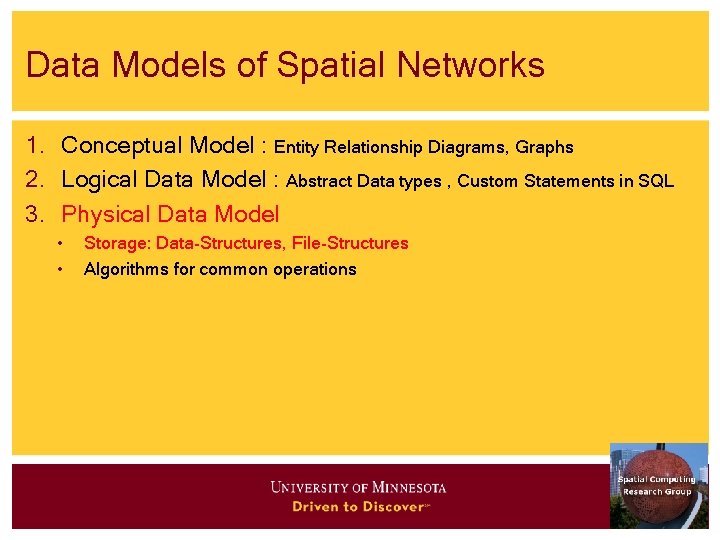 Data Models of Spatial Networks

1. Conceptual Model : Entity Relationship Diagrams, Graphs
2. Logical Data Model : Abstract Data types , Custom Statements in SQL
3. Physical Data Model
• Storage: Data-Structures, File-Structures
• Algorithms for common operations

UNIVERSITY OF MINNESOTA
Driven to Discover℠

Spatial Computing Research Group